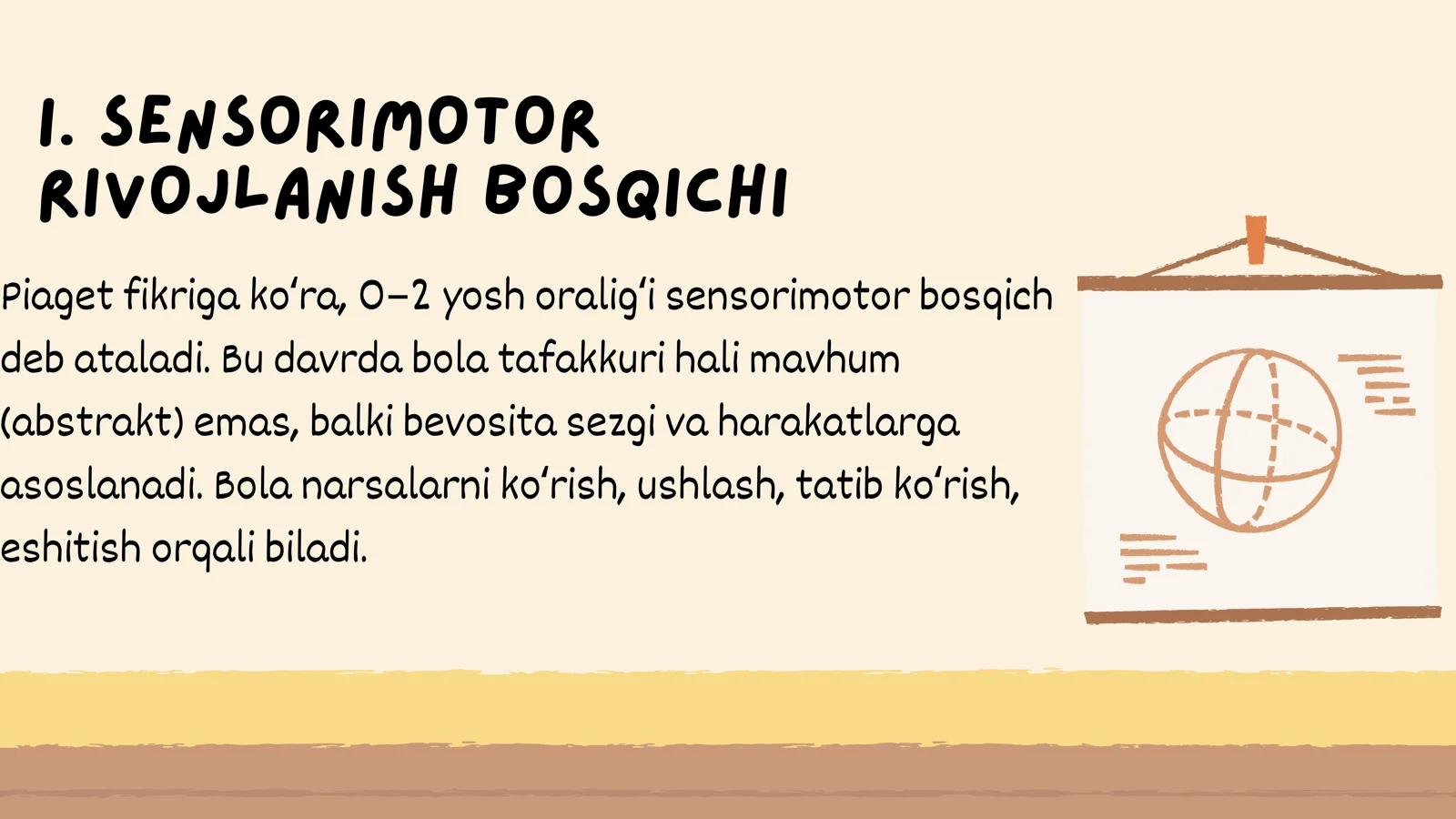 1. SENSORIMOTOR RIVOJLANISH BOSQICHI

Piaget fikriga ko‘ra, 0–2 yosh oralig‘i sensorimotor bosqich deb ataladi. Bu davrda bola tafakkuri hali mavhum (abstrakt) emas, balki bevosita sezgi va harakatlarga asoslanadi. Bola narsalarni ko‘rish, ushlash, tatib ko‘rish, eshitish orqali biladi.